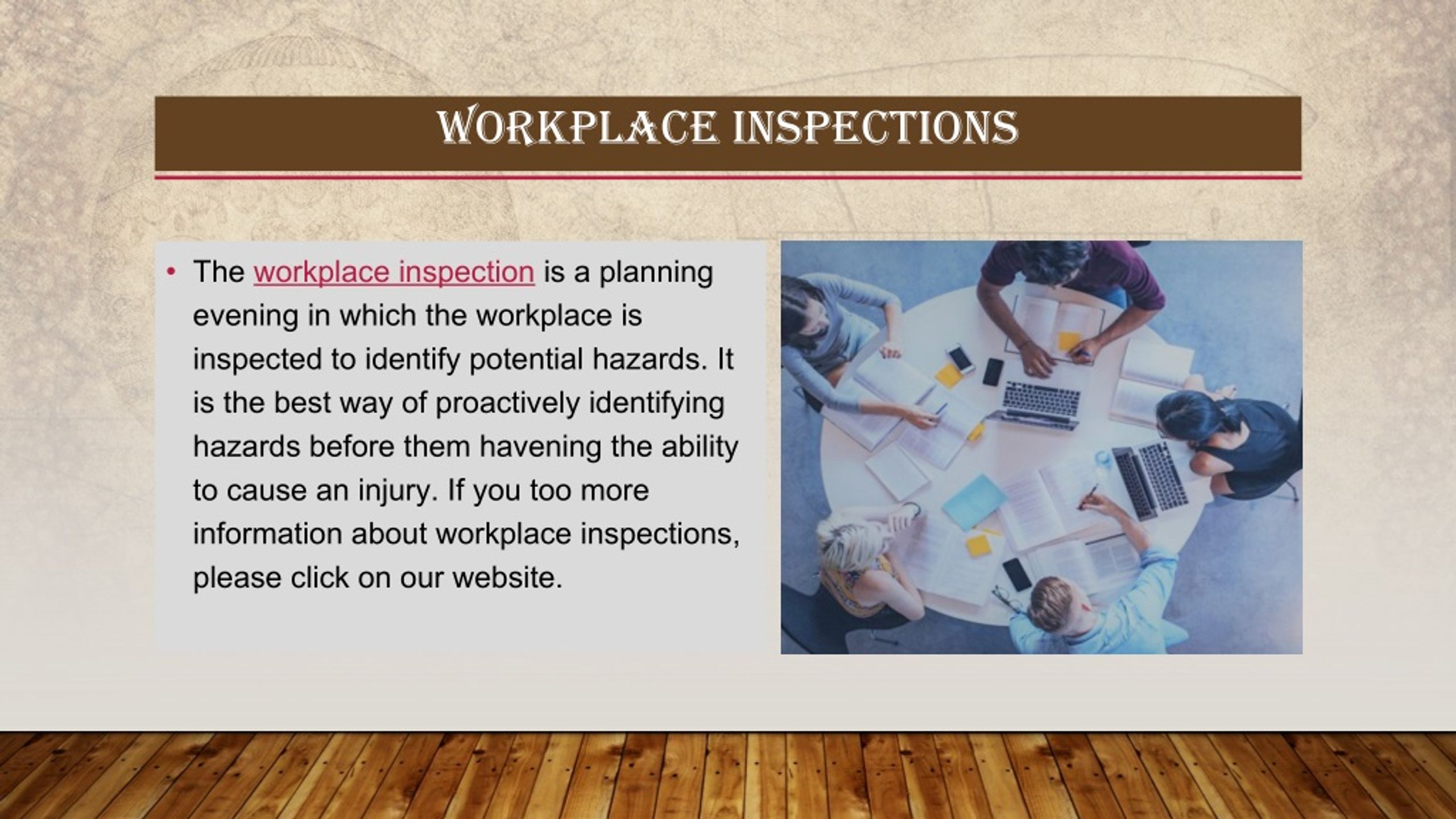 WORKPLACE INSPECTIONS

• The workplace inspection is a planning evening in which the workplace is inspected to identify potential hazards. It is the best way of proactively identifying hazards before them havening the ability to cause an injury. If you too more information about workplace inspections, please click on our website.